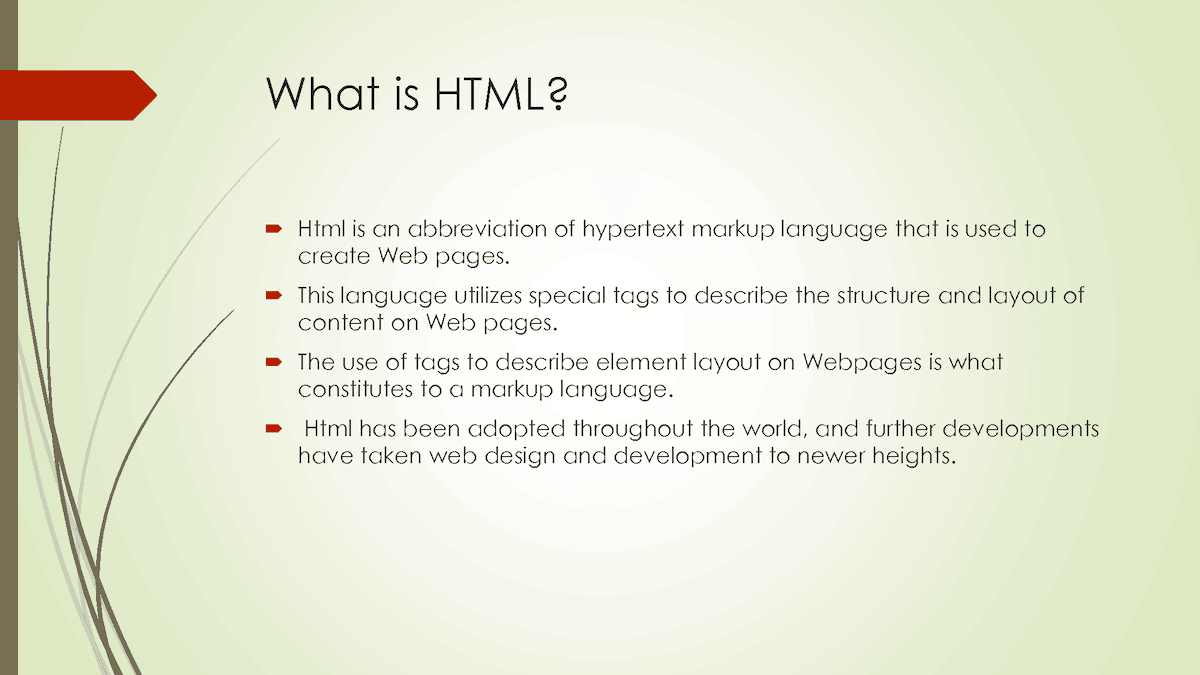 What is HTML?

Html is an abbreviation of hypertext markup language that is used to create Web pages.

This language utilizes special tags to describe the structure and layout of content on Web pages.

The use of tags to describe element layout on Webpages is what constitutes to a markup language.

Html has been adopted throughout the world, and further developments have taken web design and development to newer heights.